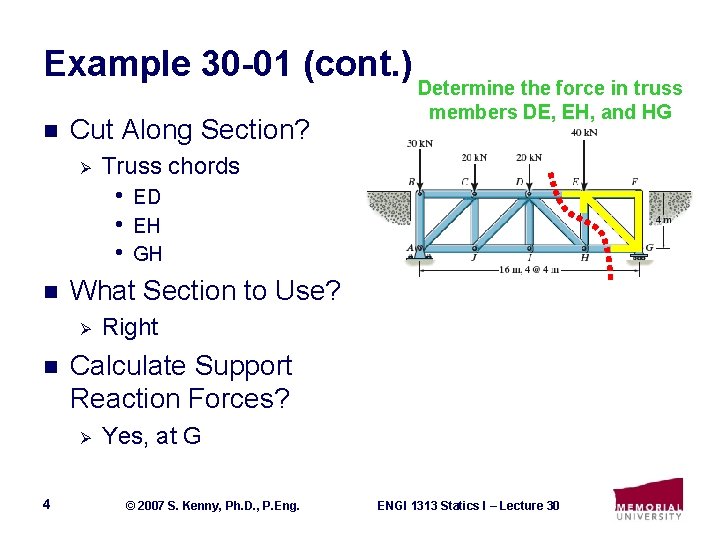 Example 30-01 (cont.)

Determine the force in truss members DE, EH, and HG

- Cut Along Section?
  - Truss chords
    - ED
    - EH
    - GH
- What Section to Use?
  - Right
- Calculate Support Reaction Forces?
  - Yes, at G

30 kN
20 kN
20 kN
40 kN
B
C
D
E
F
A
J
I
H
G
4 m
16 m, 4 @ 4 m

4
© 2007 S. Kenny, Ph.D., P.Eng.
ENGI 1313 Statics I – Lecture 30
MEMORIAL UNIVERSITY